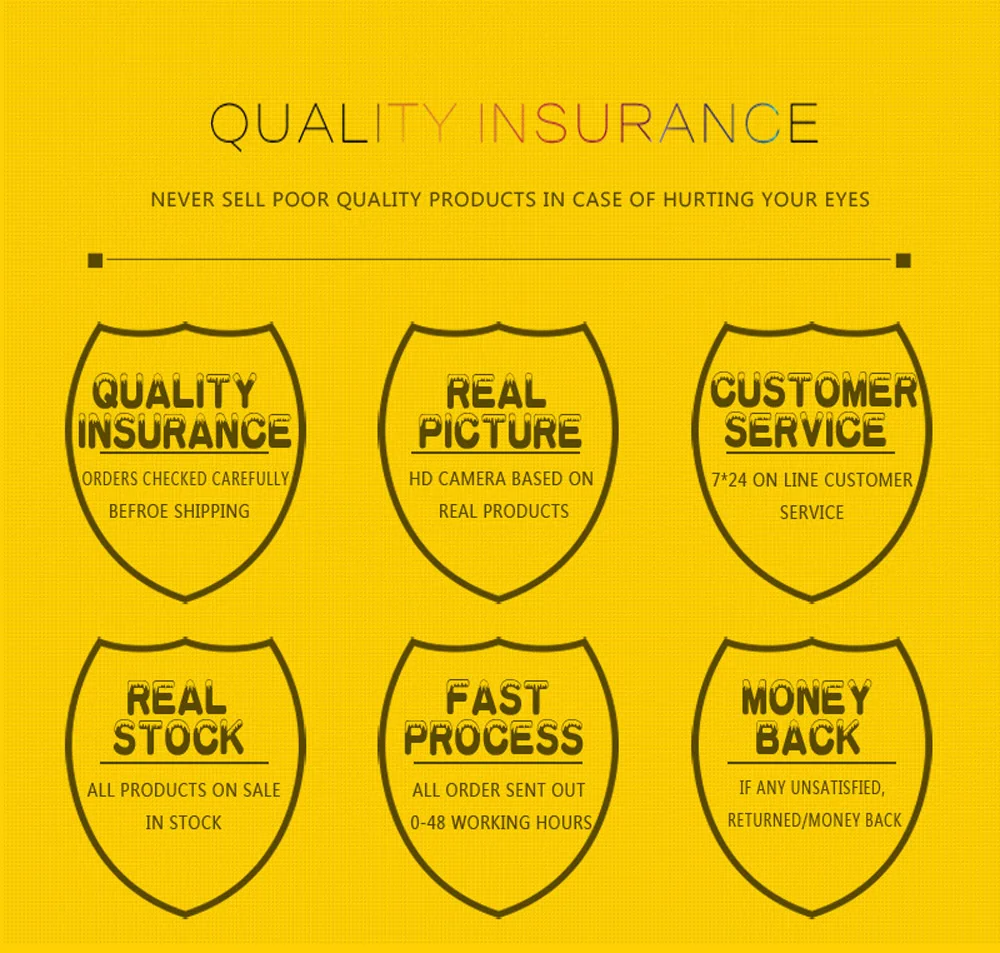 QUALITY INSURANCE

NEVER SELL POOR QUALITY PRODUCTS IN CASE OF HURTING YOUR EYES

QUALITY INSURANCE

ORDERS CHECKED CAREFULLY BEFROE SHIPPING

REAL PICTURE

HD CAMERA BASED ON REAL PRODUCTS

CUSTOMER SERVICE

7*24 ON LINE CUSTOMER SERVICE

REAL STOCK

ALL PRODUCTS ON SALE IN STOCK

FAST PROCESS

ALL ORDER SENT OUT 0-48 WORKING HOURS

MONEY BACK

IF ANY UNSATISFIED, RETURNED/MONEY BACK